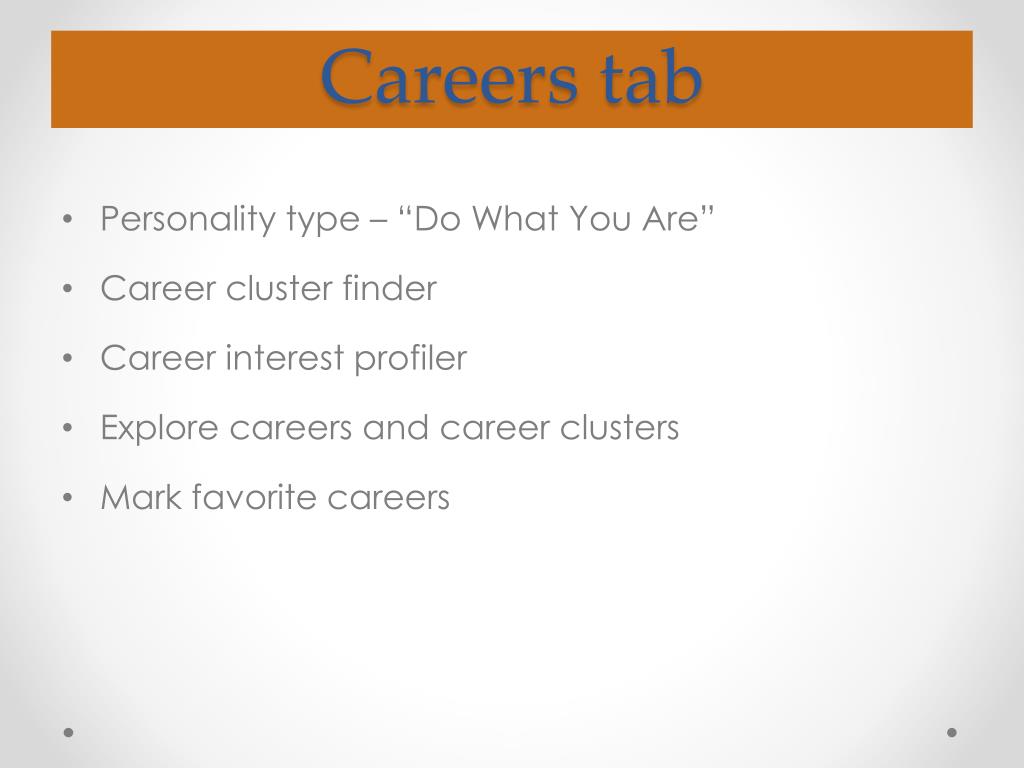 Careers tab

• Personality type – “Do What You Are”
• Career cluster finder
• Career interest profiler
• Explore careers and career clusters
• Mark favorite careers